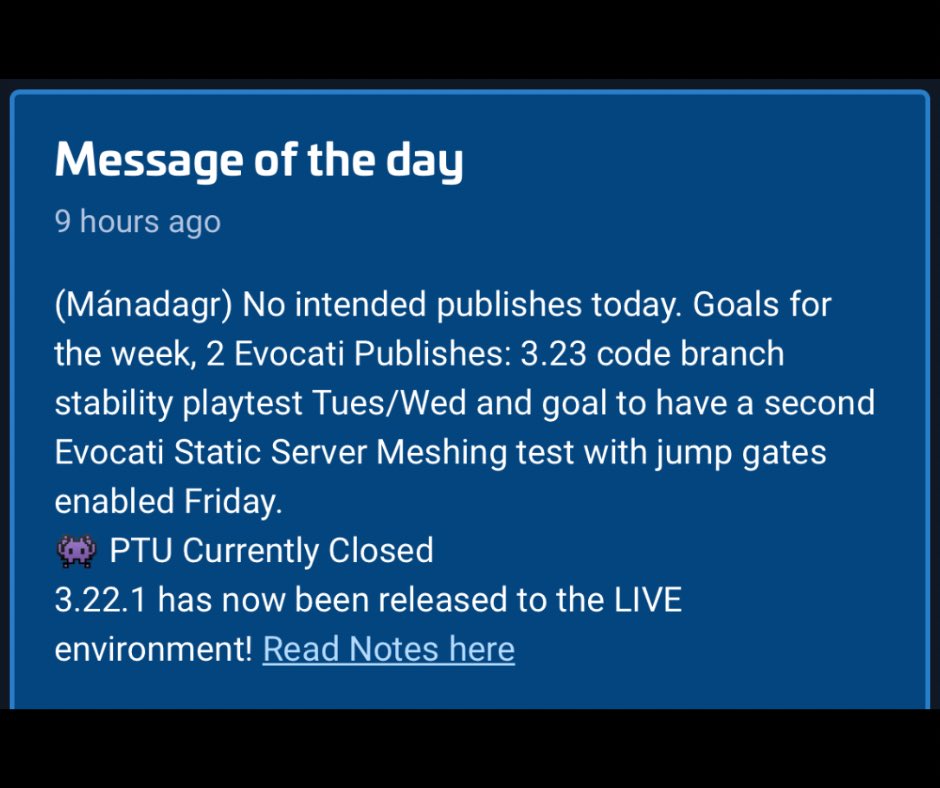 Message of the day

9 hours ago

(Mánadagr) No intended publishes today. Goals for the week, 2 Evocati Publishes: 3.23 code branch stability playtest Tues/Wed and goal to have a second Evocati Static Server Meshing test with jump gates enabled Friday.
👾 PTU Currently Closed
3.22.1 has now been released to the LIVE environment! Read Notes here